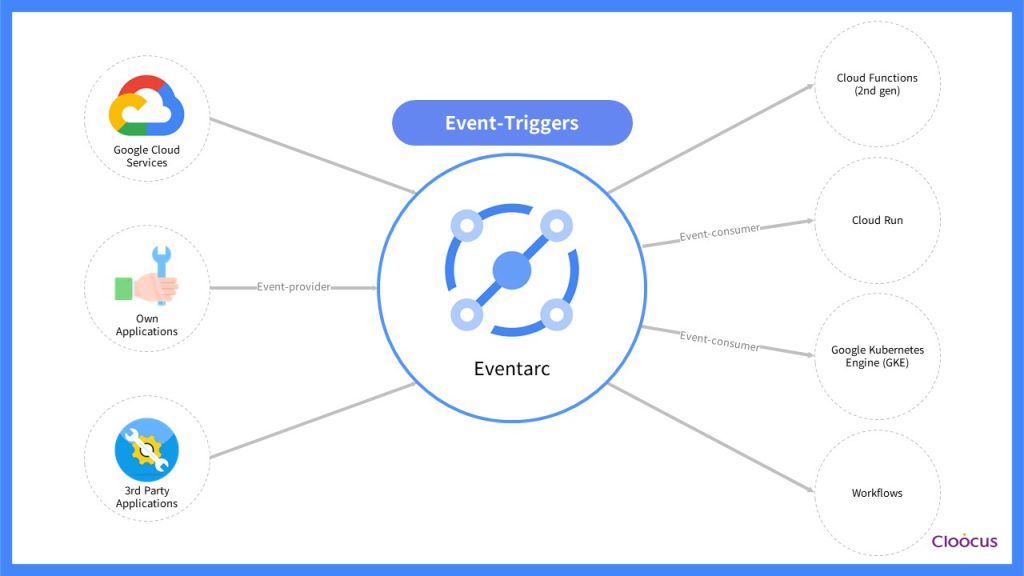 Event-Triggers

Google Cloud Services

Own Applications

3rd Party Applications

Event-provider

Eventarc

Event-consumer

Event-consumer

Cloud Functions (2nd gen)

Cloud Run

Google Kubernetes Engine (GKE)

Workflows

Cloocus